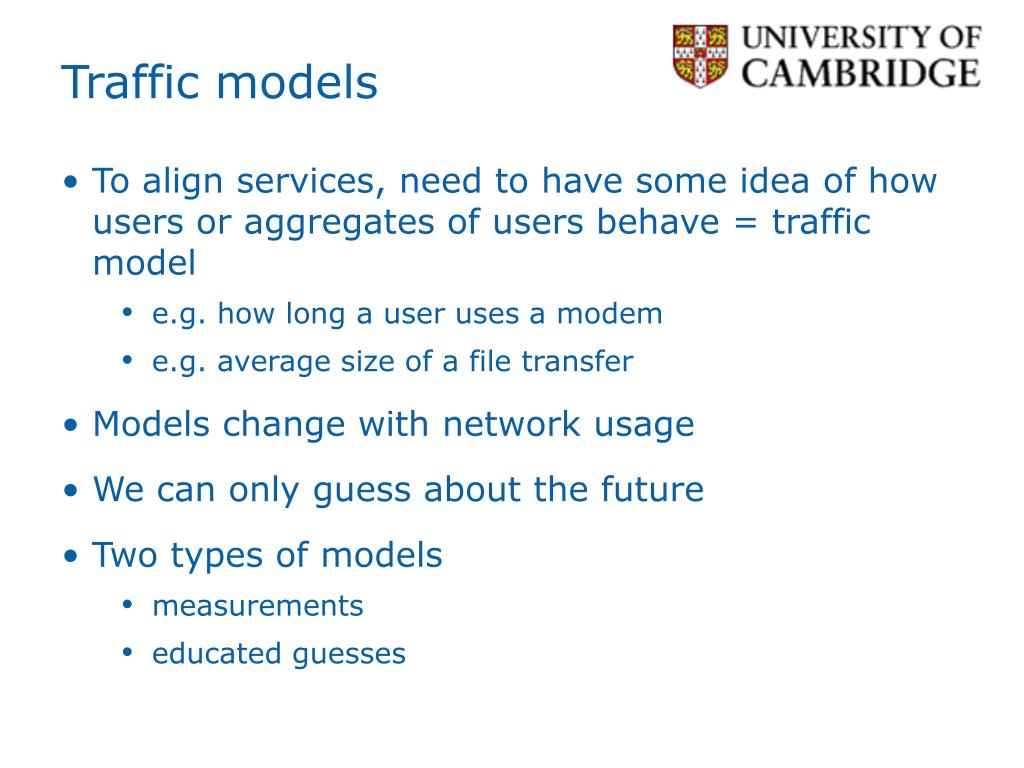 Traffic models

UNIVERSITY OF CAMBRIDGE

• To align services, need to have some idea of how users or aggregates of users behave = traffic model
  • e.g. how long a user uses a modem
  • e.g. average size of a file transfer
• Models change with network usage
• We can only guess about the future
• Two types of models
  • measurements
  • educated guesses